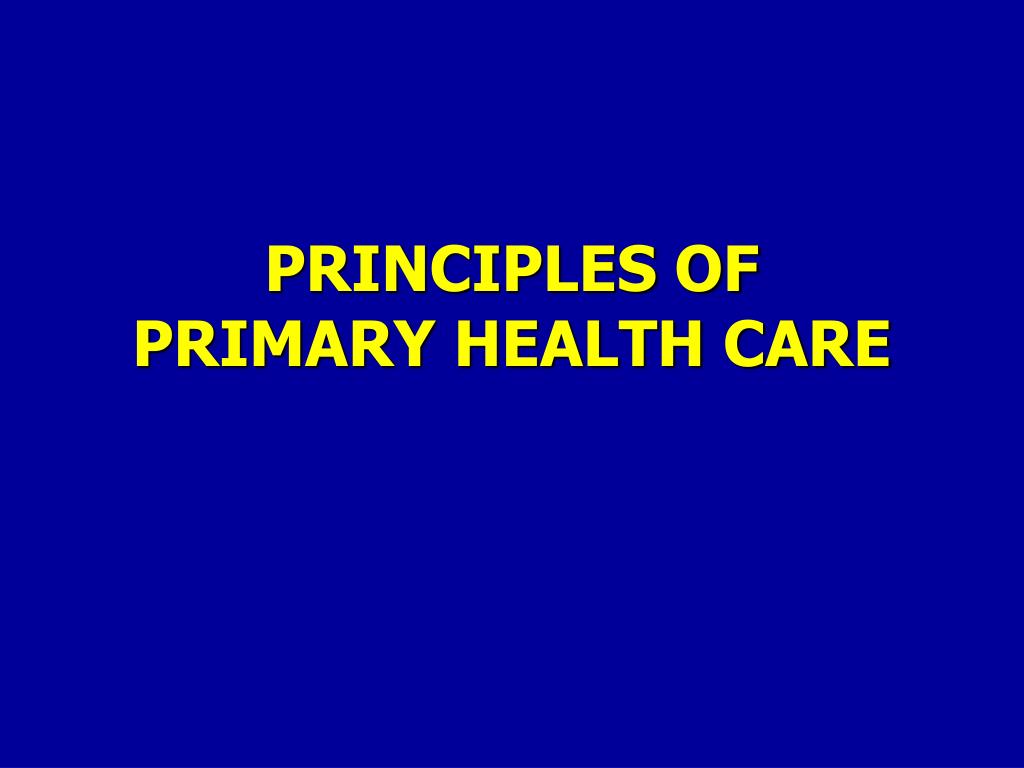 PRINCIPLES OF
PRIMARY HEALTH CARE